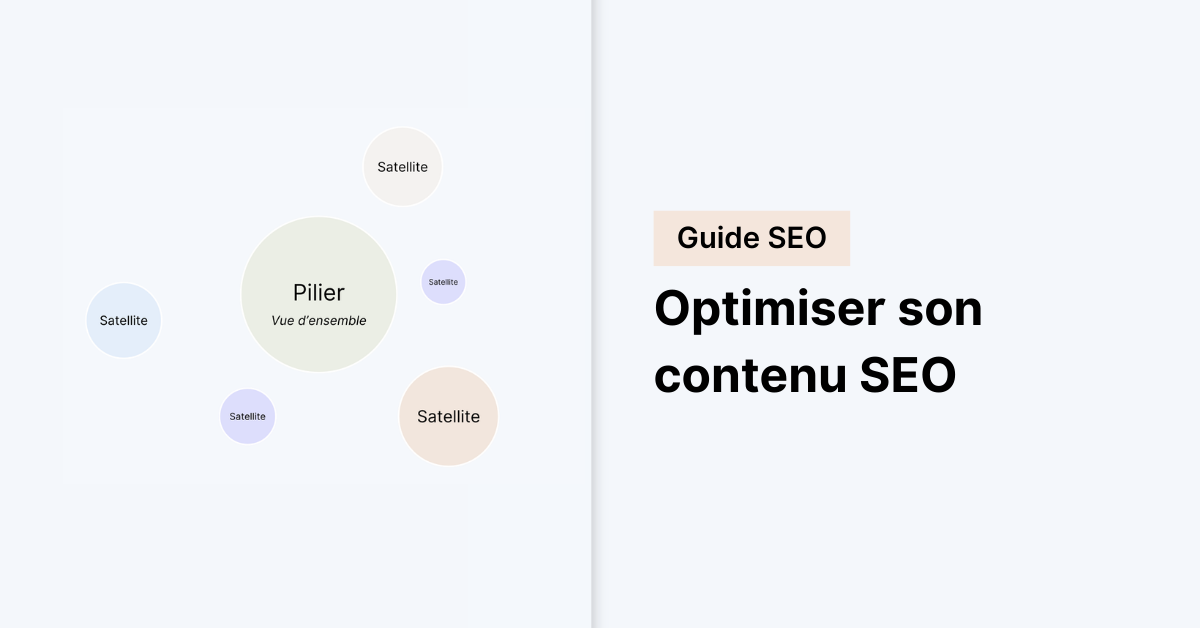 Satellite

Pilier
Vue d'ensemble

Satellite

Satellite

Satellite

Satellite

Guide SEO

Optimiser son contenu SEO